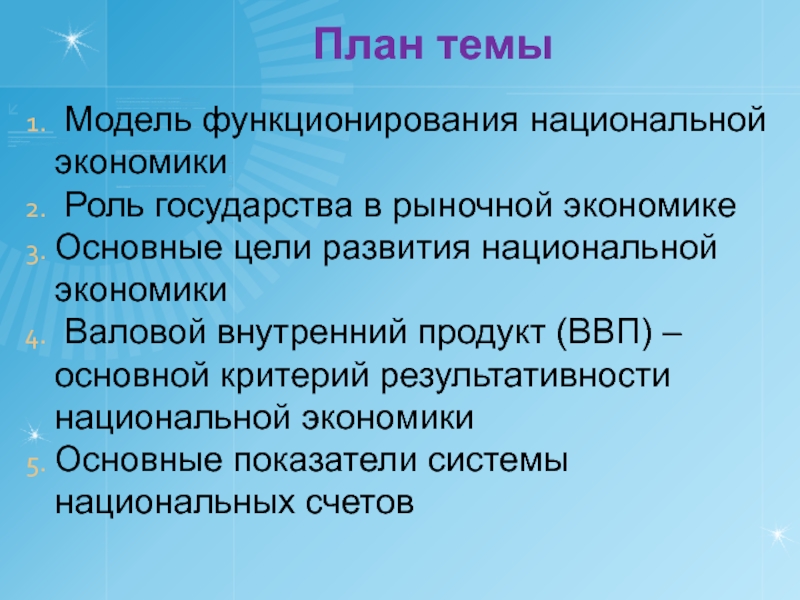 План темы

1. Модель функционирования национальной экономики
2. Роль государства в рыночной экономике
3. Основные цели развития национальной экономики
4. Валовой внутренний продукт (ВВП) – основной критерий результативности национальной экономики
5. Основные показатели системы национальных счетов